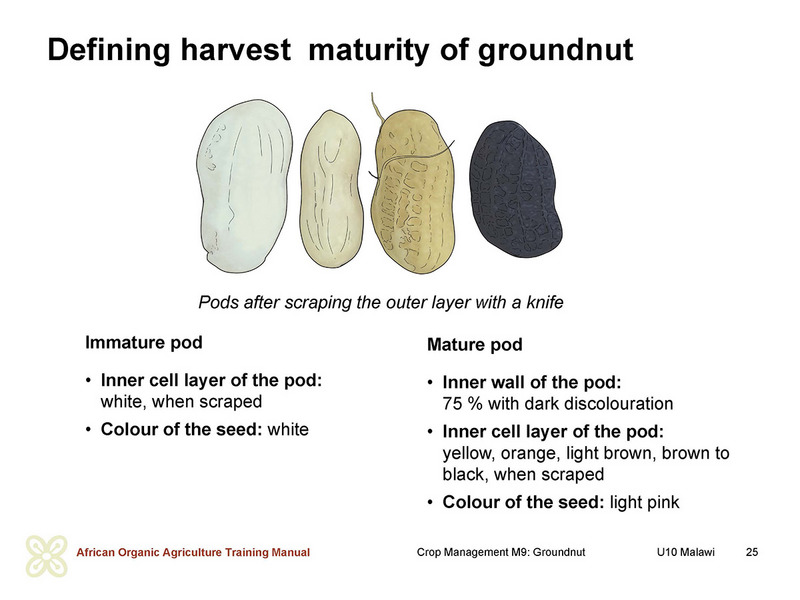 Defining harvest  maturity of groundnut

Pods after scraping the outer layer with a knife

Immature pod

• Inner cell layer of the pod: white, when scraped
• Colour of the seed: white

Mature pod

• Inner wall of the pod: 75 % with dark discolouration
• Inner cell layer of the pod: yellow, orange, light brown, brown to black, when scraped
• Colour of the seed: light pink

African Organic Agriculture Training Manual    Crop Management M9: Groundnut    U10 Malawi    25